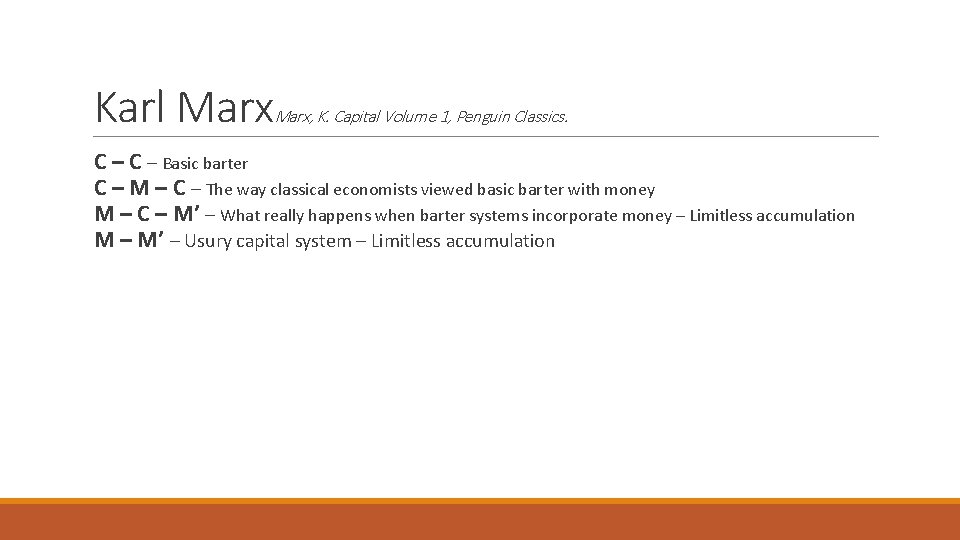 Karl Marx Marx, K. Capital Volume 1, Penguin Classics.

C – C – Basic barter
C – M – C – The way classical economists viewed basic barter with money
M – C – M’ – What really happens when barter systems incorporate money – Limitless accumulation
M – M’ – Usury capital system – Limitless accumulation